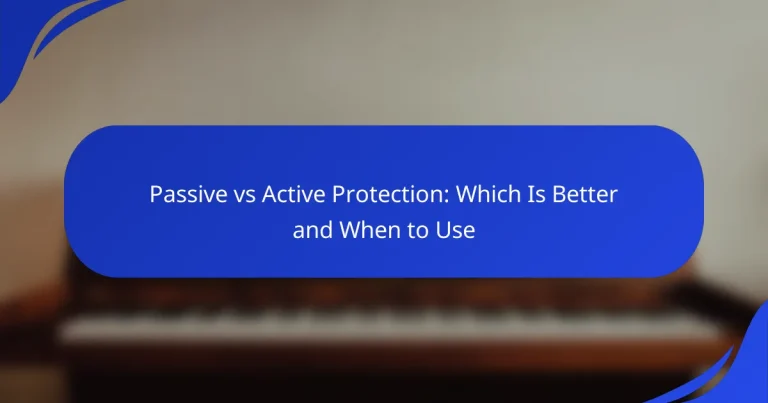 Passive vs Active Protection: Which Is Better and When to Use